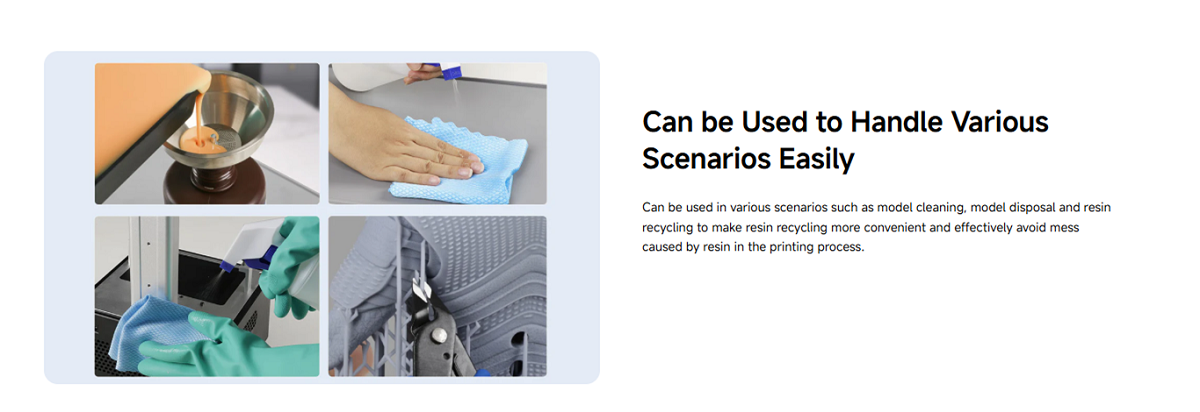 Can be Used to Handle Various Scenarios Easily

Can be used in various scenarios such as model cleaning, model disposal and resin recycling to make resin recycling more convenient and effectively avoid mess caused by resin in the printing process.